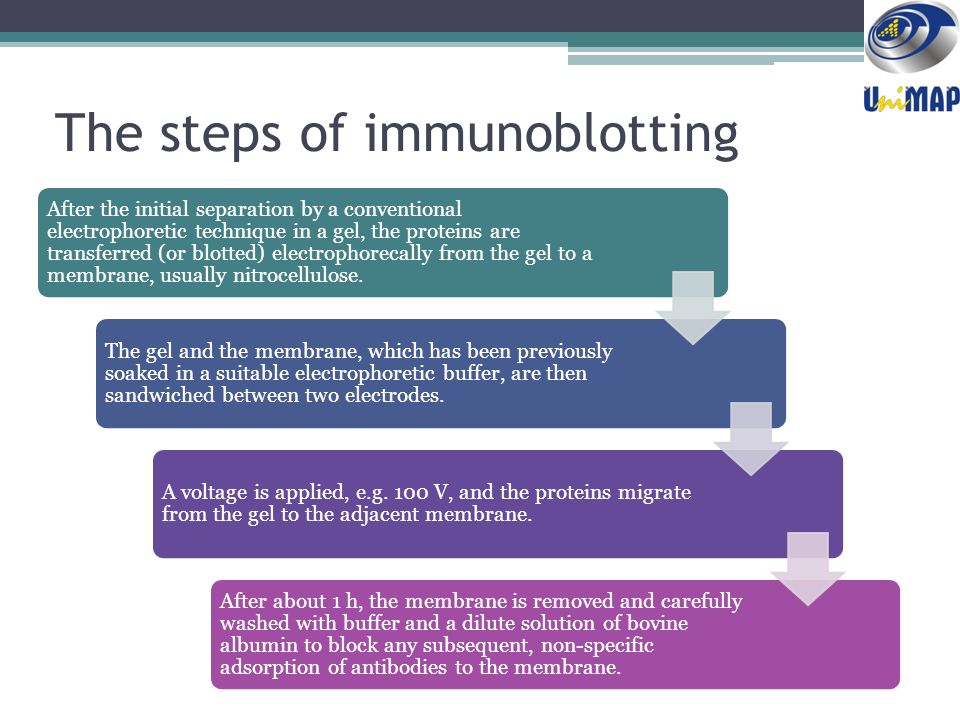 UniMAP

The steps of immunoblotting

After the initial separation by a conventional electrophoretic technique in a gel, the proteins are transferred (or blotted) electrophorecally from the gel to a membrane, usually nitrocellulose.

The gel and the membrane, which has been previously soaked in a suitable electrophoretic buffer, are then sandwiched between two electrodes.

A voltage is applied, e.g. 100 V, and the proteins migrate from the gel to the adjacent membrane.

After about 1 h, the membrane is removed and carefully washed with buffer and a dilute solution of bovine albumin to block any subsequent, non-specific adsorption of antibodies to the membrane.